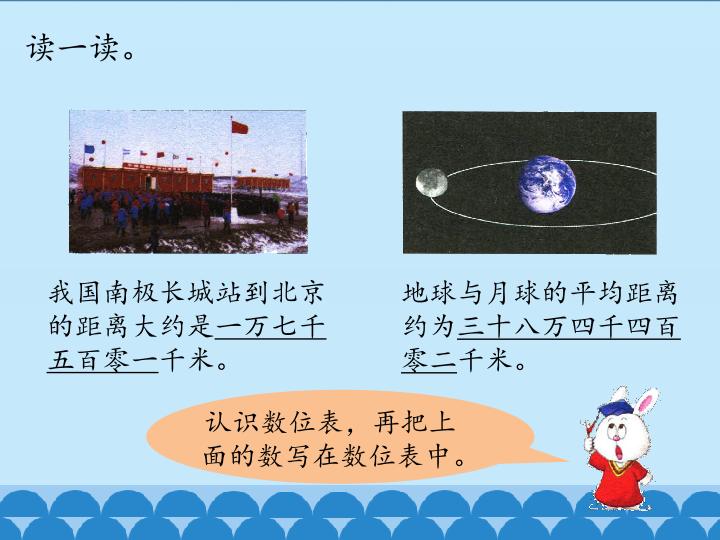 读一读。

我国南极长城站到北京的距离大约是一万七千五百零一千米。

地球与月球的平均距离约为三十八万四千四百零二千米。

认识数位表，再把上面的数写在数位表中。